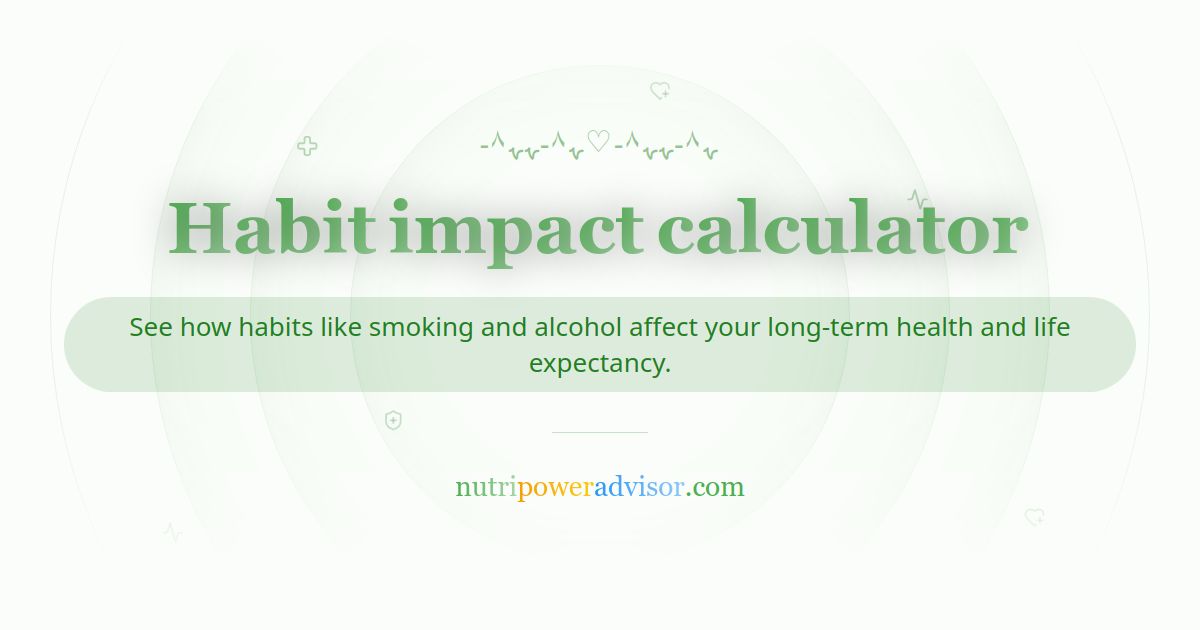 Habit impact calculator

See how habits like smoking and alcohol affect your long-term health and life expectancy.

nutripoweradvisor.com